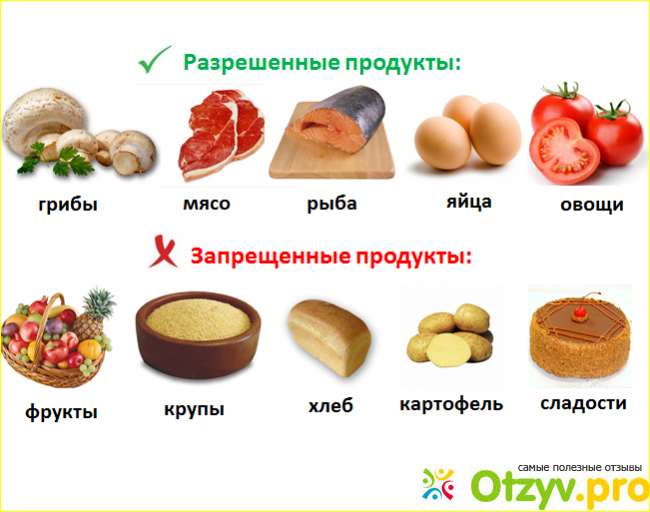 Разрешенные продукты:

грибы

мясо

рыба

яйца

овощи

Запрещенные продукты:

фрукты

крупы

хлеб

картофель

сладости

самые полезные отзывы
Otzyv.pro